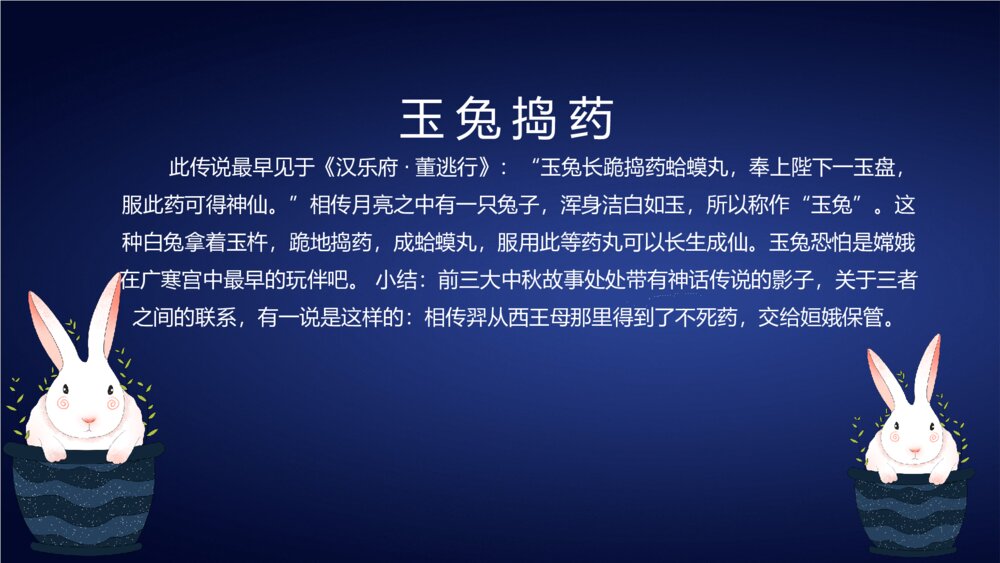 玉兔捣药

此传说最早见于《汉乐府 · 董逃行》：“玉兔长跪捣药蛤蟆丸，奉上陛下一玉盘，服此药可得神仙。”相传月亮之中有一只兔子，浑身洁白如玉，所以称作“玉兔”。这种白兔拿着玉杵，跪地捣药，成蛤蟆丸，服用此等药丸可以长生成仙。玉兔恐怕是嫦娥在广寒宫中最早的玩伴吧。 小结：前三大中秋故事处处带有神话传说的影子，关于三者之间的联系，有一说是这样的：相传羿从西王母那里得到了不死药，交给姮娥保管。